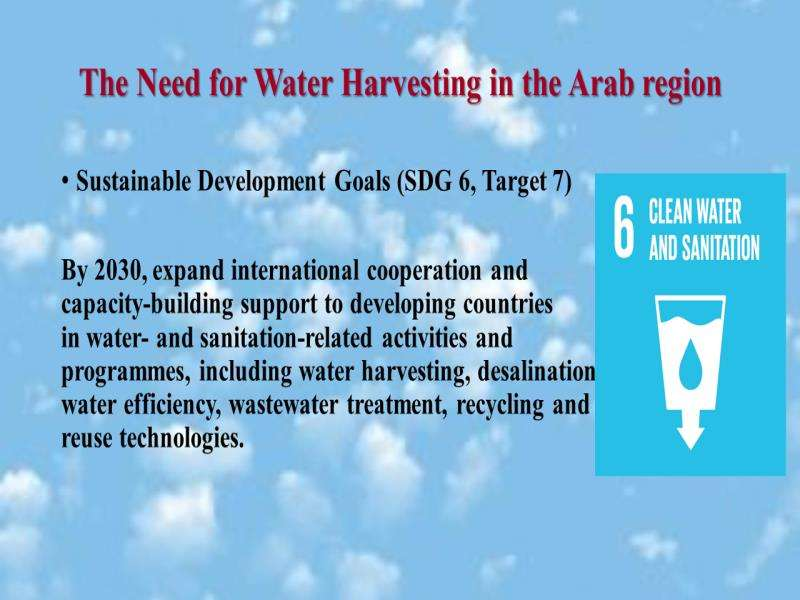 The Need for Water Harvesting in the Arab region

• Sustainable Development Goals (SDG 6, Target 7)

By 2030, expand international cooperation and capacity-building support to developing countries in water- and sanitation-related activities and programmes, including water harvesting, desalination water efficiency, wastewater treatment, recycling and reuse technologies.

6 CLEAN WATER AND SANITATION